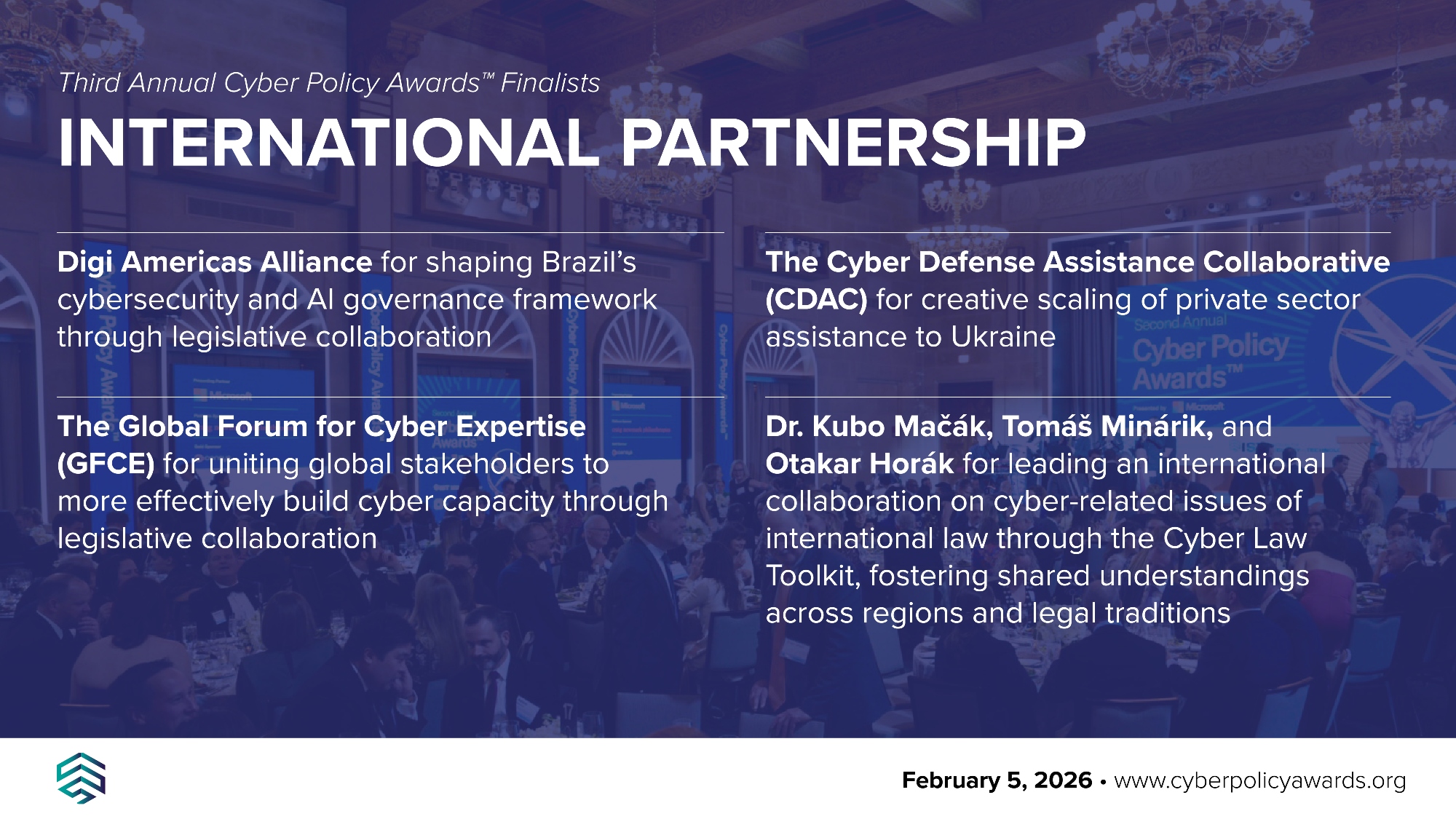 Third Annual Cyber Policy Awards™ Finalists

INTERNATIONAL PARTNERSHIP

Digi Americas Alliance for shaping Brazil's cybersecurity and AI governance framework through legislative collaboration

The Global Forum for Cyber Expertise (GFCE) for uniting global stakeholders to more effectively build cyber capacity through legislative collaboration

The Cyber Defense Assistance Collaborative (CDAC) for creative scaling of private sector assistance to Ukraine

Dr. Kubo Mačák, Tomáš Minárik, and Otakar Horák for leading an international collaboration on cyber-related issues of international law through the Cyber Law Toolkit, fostering shared understandings across regions and legal traditions

Second Annual Cyber Policy Awards™

February 5, 2026 • www.cyberpolicyawards.org